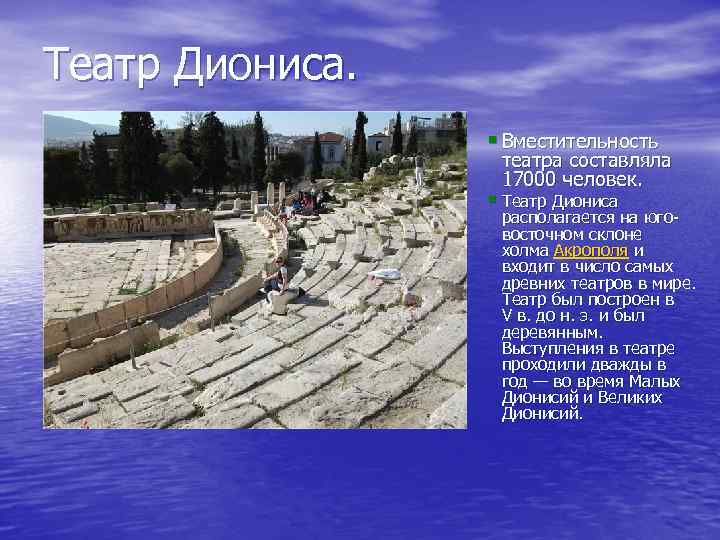 Театр Диониса.

Вместительность театра составляла 17000 человек.

Театр Диониса располагается на юго-восточном склоне холма Акрополя и входит в число самых древних театров в мире. Театр был построен в V в. до н. э. и был деревянным. Выступления в театре проходили дважды в год — во время Малых Дионисий и Великих Дионисий.